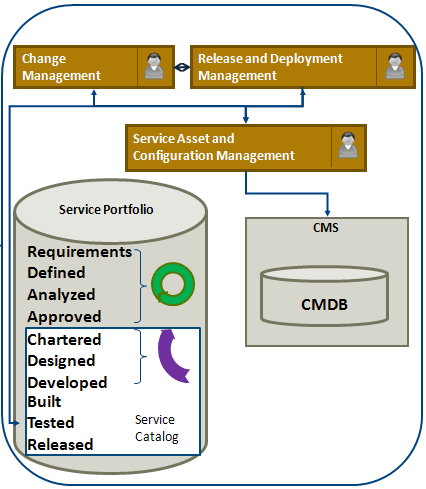 Change Management

Release and Deployment Management

Service Asset and Configuration Management

Service Portfolio

Requirements
Defined
Analyzed
Approved
Chartered
Designed
Developed
Built
Tested
Released

Service Catalog

CMS

CMDB